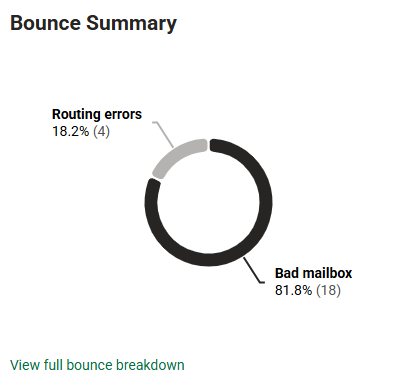 Bounce Summary

Routing errors
18.2% (4)

Bad mailbox
81.8% (18)

View full bounce breakdown